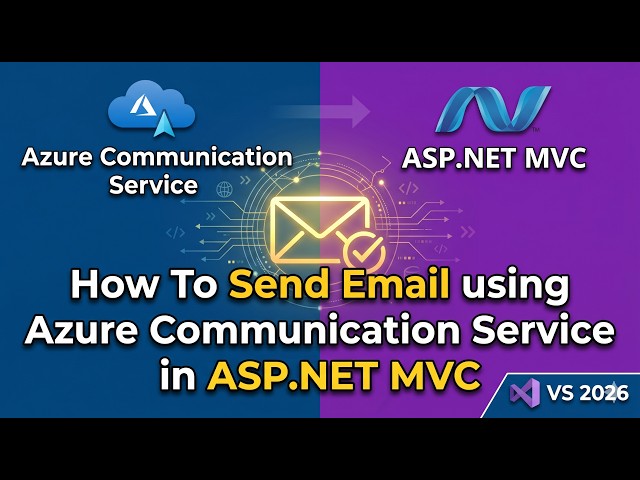 Azure Communication Service

ASP.NET MVC

How To Send Email using Azure Communication Service in ASP.NET MVC

VS 2026